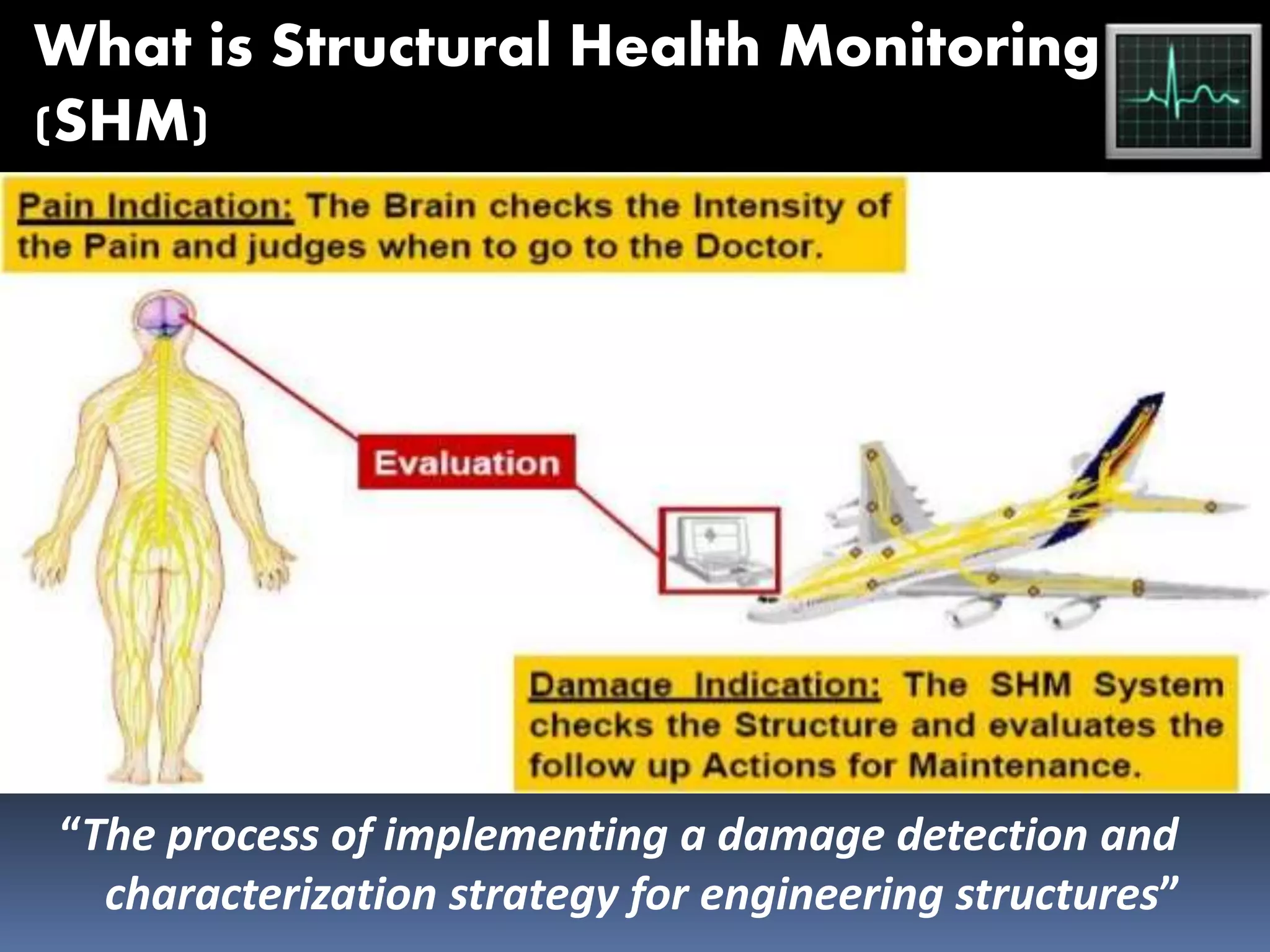 What is Structural Health Monitoring (SHM)

Pain Indication: The Brain checks the Intensity of the Pain and judges when to go to the Doctor.

Evaluation

Damage Indication: The SHM System checks the Structure and evaluates the follow up Actions for Maintenance.

“The process of implementing a damage detection and characterization strategy for engineering structures”